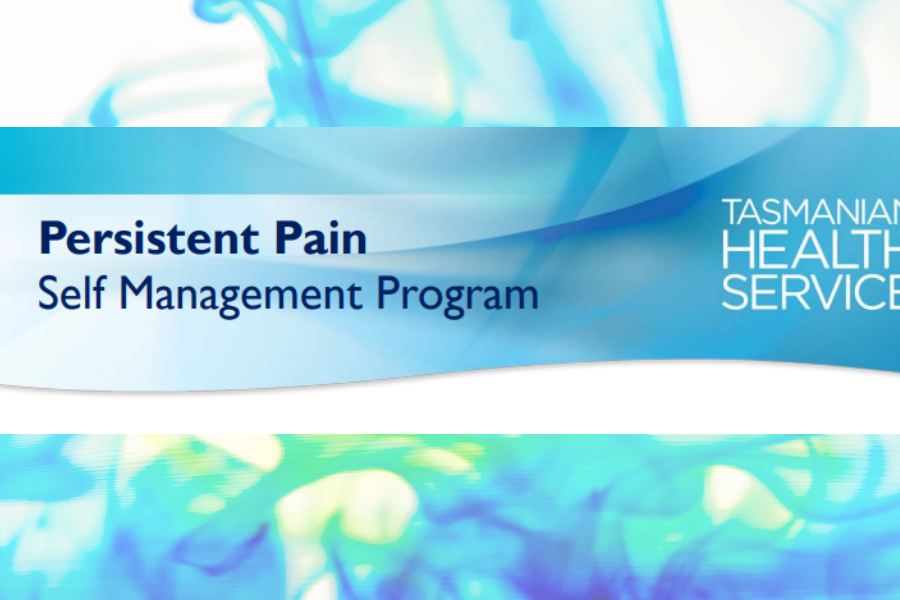 Persistent Pain
Self Management Program

TASMANIAN
HEALTH
SERVICE